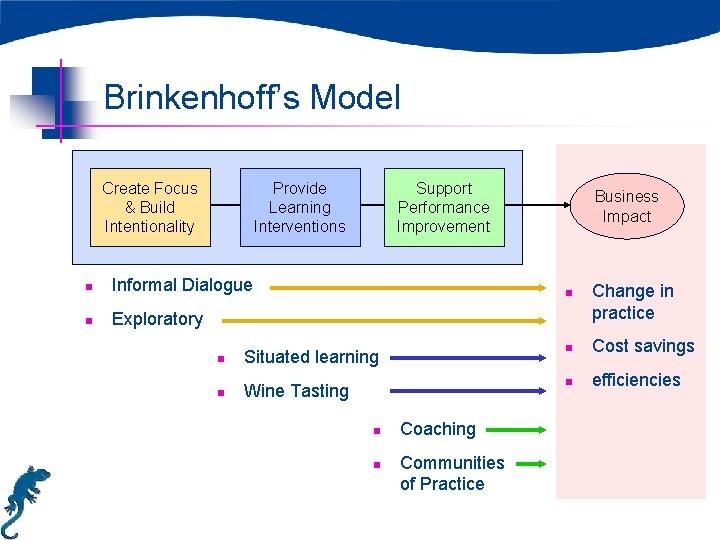 Brinkenhoff's Model

Create Focus & Build Intentionality

Provide Learning Interventions

Support Performance Improvement

Business Impact

- Informal Dialogue
- Exploratory
- Situated learning
- Wine Tasting
- Coaching
- Communities of Practice

- Change in practice
- Cost savings
- efficiencies